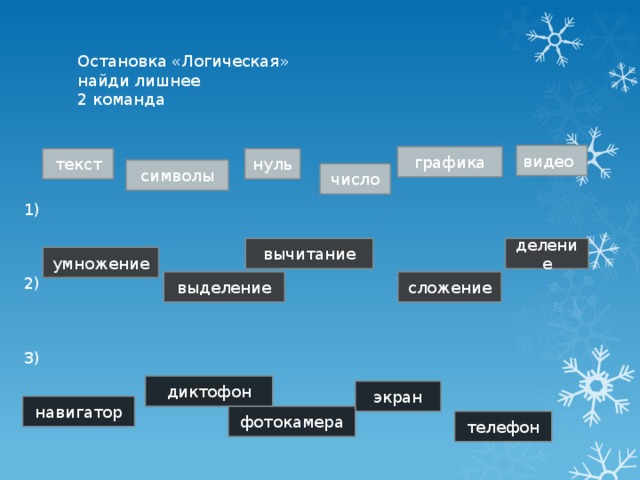 Остановка «Логическая»
найди лишнее
2 команда

текст
символы
нуль
число
графика
видео

1)

умножение
выделение
вычитание
сложение
деление

2)

3)

навигатор
диктофон
фотокамера
экран
телефон